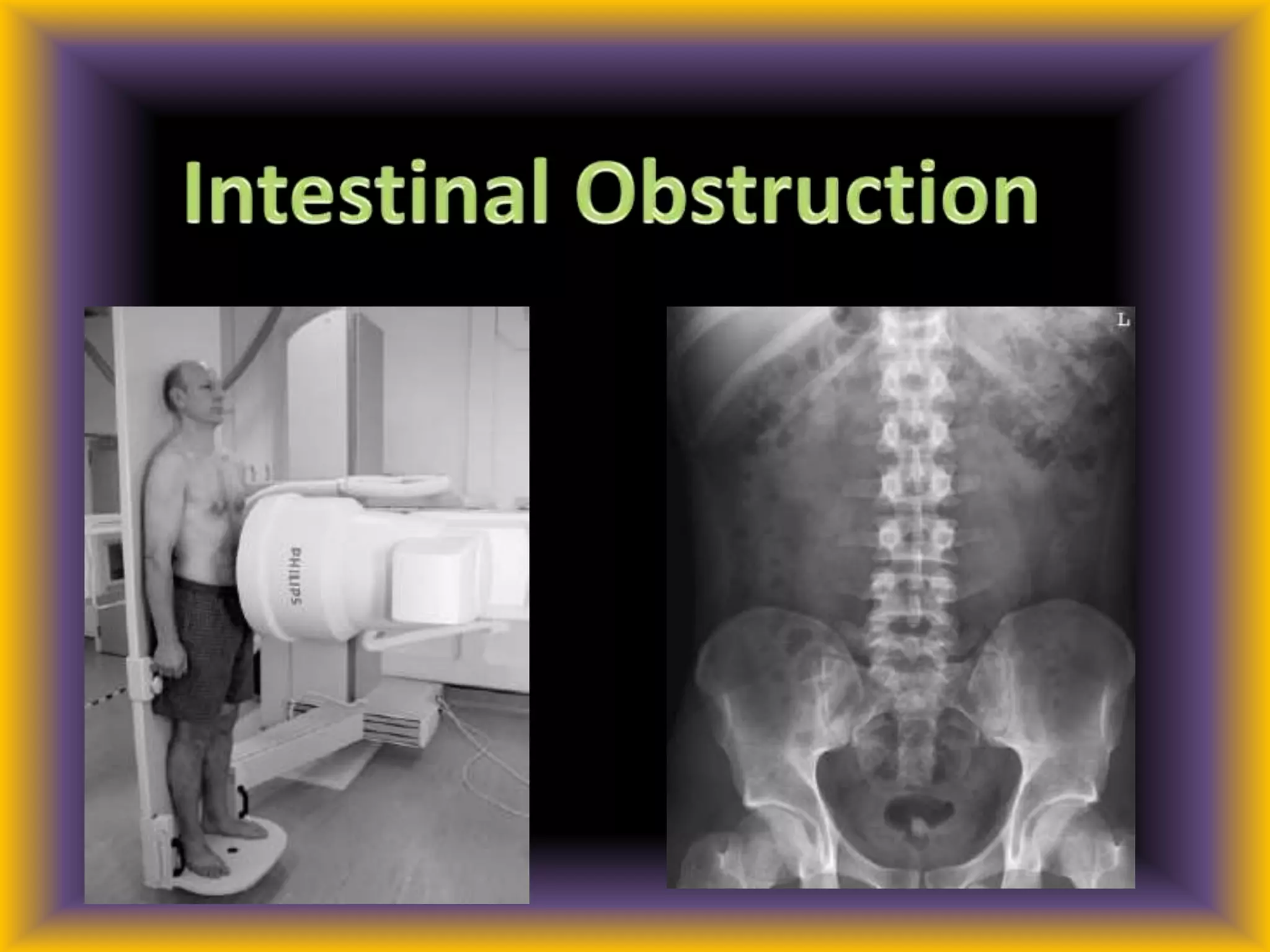 Intestinal Obstruction

PHILIPS

L